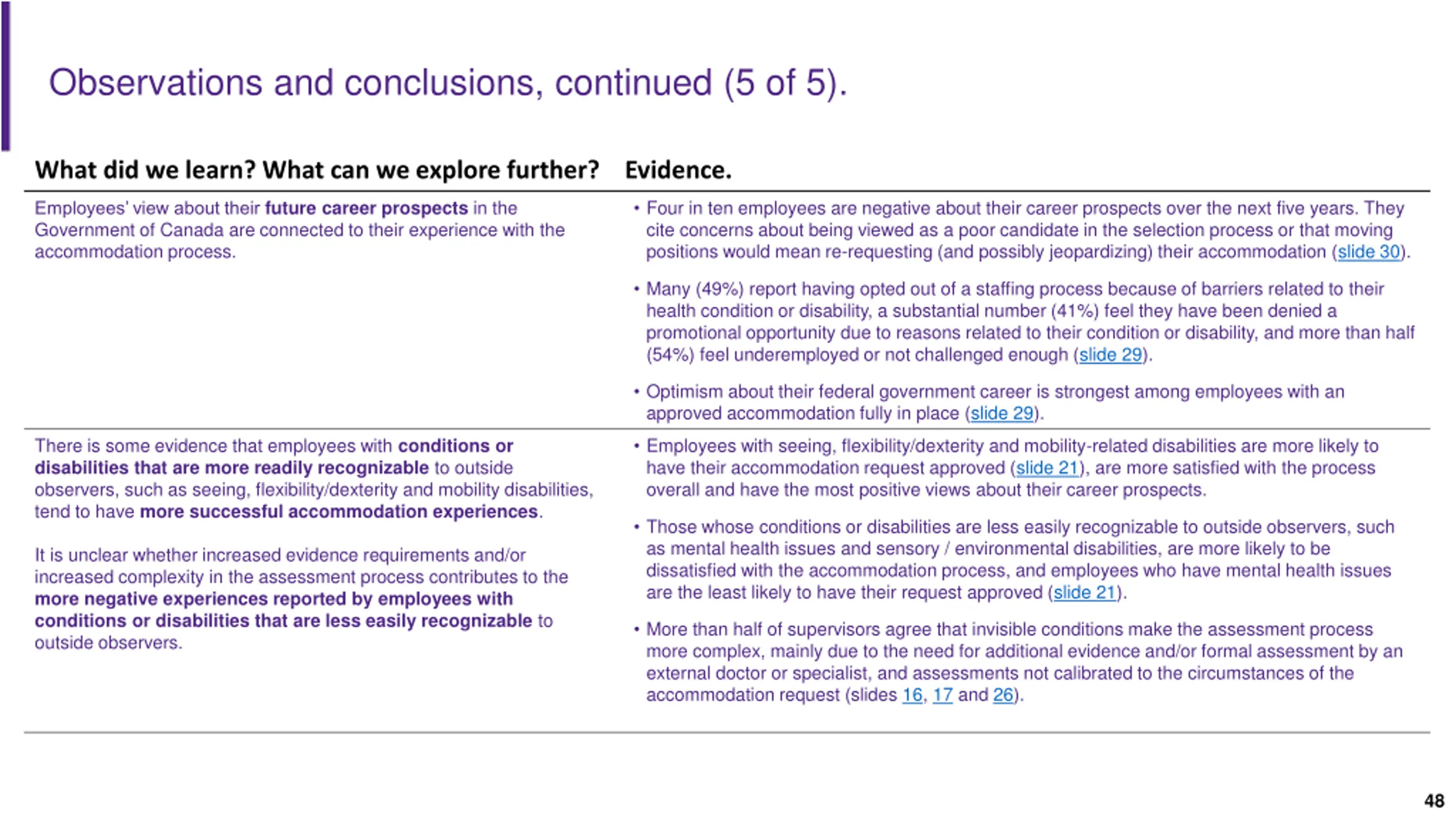 Observations and conclusions, continued (5 of 5).

| What did we learn? What can we explore further? | Evidence. |
|---|---|
| Employees' view about their future career prospects in the Government of Canada are connected to their experience with the accommodation process. | • Four in ten employees are negative about their career prospects over the next five years. They cite concerns about being viewed as a poor candidate in the selection process or that moving positions would mean re-requesting (and possibly jeopardizing) their accommodation (slide 30). • Many (49%) report having opted out of a staffing process because of barriers related to their health condition or disability, a substantial number (41%) feel they have been denied a promotional opportunity due to reasons related to their condition or disability, and more than half (54%) feel underemployed or not challenged enough (slide 29). • Optimism about their federal government career is strongest among employees with an approved accommodation fully in place (slide 29). |
| There is some evidence that employees with conditions or disabilities that are more readily recognizable to outside observers, such as seeing, flexibility/dexterity and mobility disabilities, tend to have more successful accommodation experiences. It is unclear whether increased evidence requirements and/or increased complexity in the assessment process contributes to the more negative experiences reported by employees with conditions or disabilities that are less easily recognizable to outside observers. | • Employees with seeing, flexibility/dexterity and mobility-related disabilities are more likely to have their accommodation request approved (slide 21), are more satisfied with the process overall and have the most positive views about their career prospects. • Those whose conditions or disabilities are less easily recognizable to outside observers, such as mental health issues and sensory / environmental disabilities, are more likely to be dissatisfied with the accommodation process, and employees who have mental health issues are the least likely to have their request approved (slide 21). • More than half of supervisors agree that invisible conditions make the assessment process more complex, mainly due to the need for additional evidence and/or formal assessment by an external doctor or specialist, and assessments not calibrated to the circumstances of the accommodation request (slides 16, 17 and 26). |

48